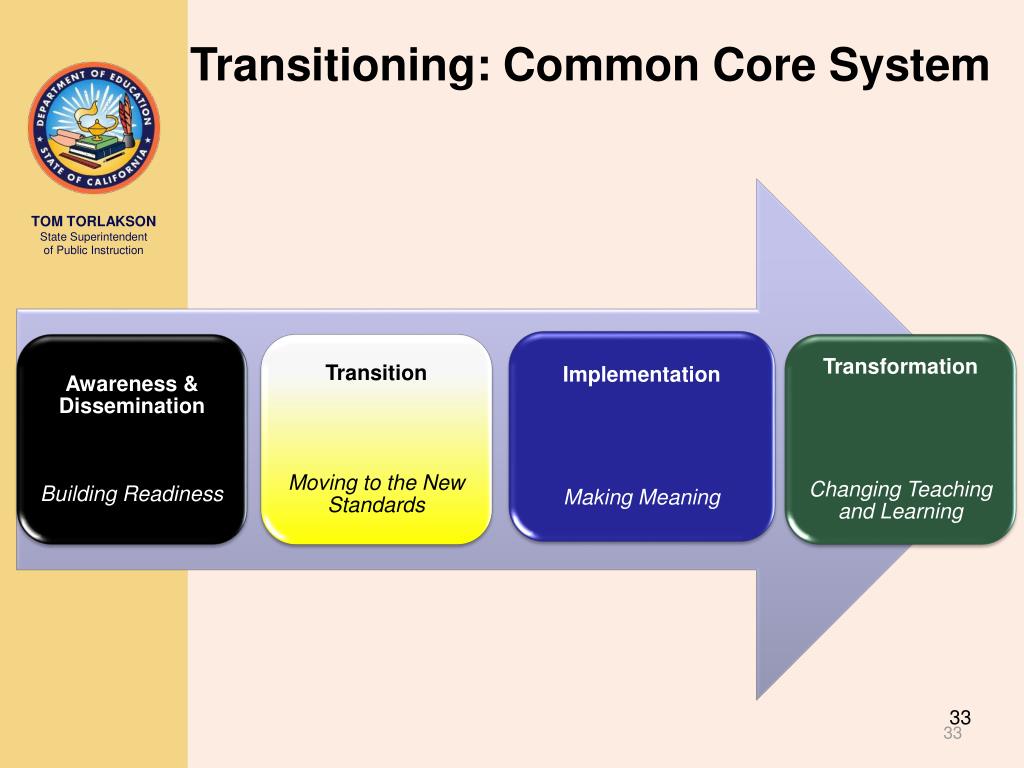 DEPARTMENT OF EDUCATION
STATE OF CALIFORNIA

TOM TORLAKSON
State Superintendent of Public Instruction

Transitioning: Common Core System

Awareness & Dissemination

Building Readiness

Transition

Moving to the New Standards

Implementation

Making Meaning

Transformation

Changing Teaching and Learning

33
33